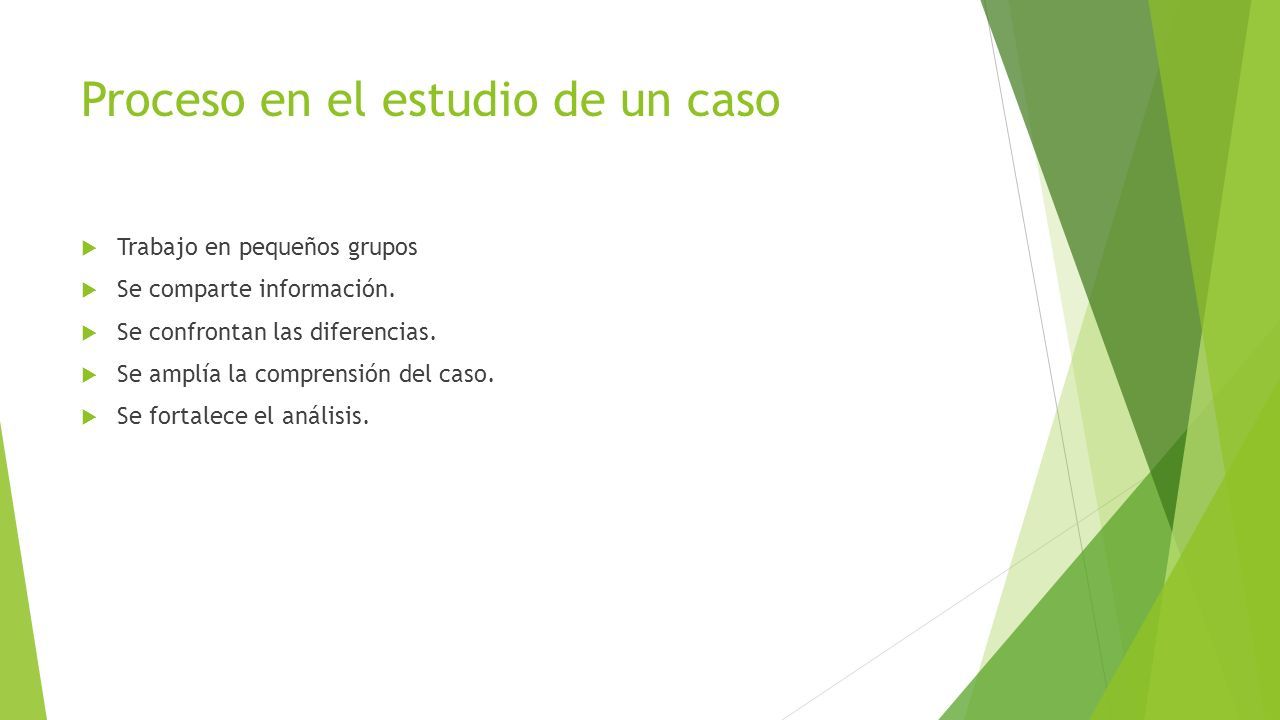 Proceso en el estudio de un caso

Trabajo en pequeños grupos

Se comparte información.

Se confrontan las diferencias.

Se amplía la comprensión del caso.

Se fortalece el análisis.